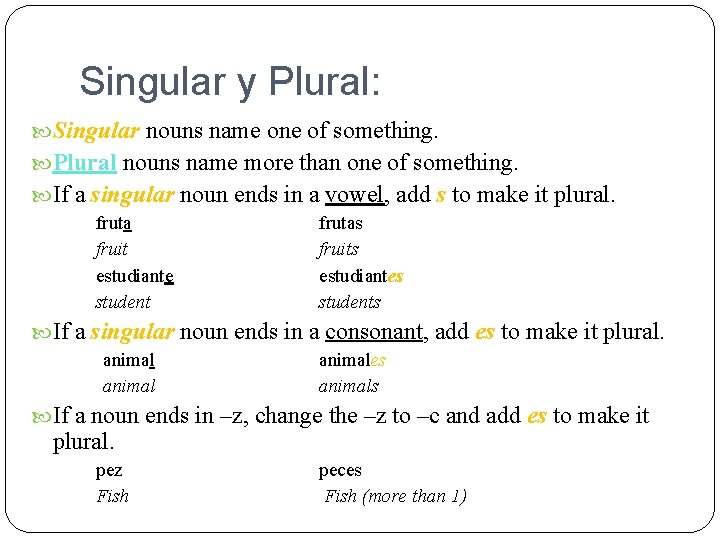 Singular y Plural:

Singular nouns name one of something.

Plural nouns name more than one of something.

If a singular noun ends in a vowel, add s to make it plural.

fruta frutas
fruit fruits
estudiante estudiantes
student students

If a singular noun ends in a consonant, add es to make it plural.

animal animales
animal animals

If a noun ends in –z, change the –z to –c and add es to make it plural.

pez peces
Fish Fish (more than 1)